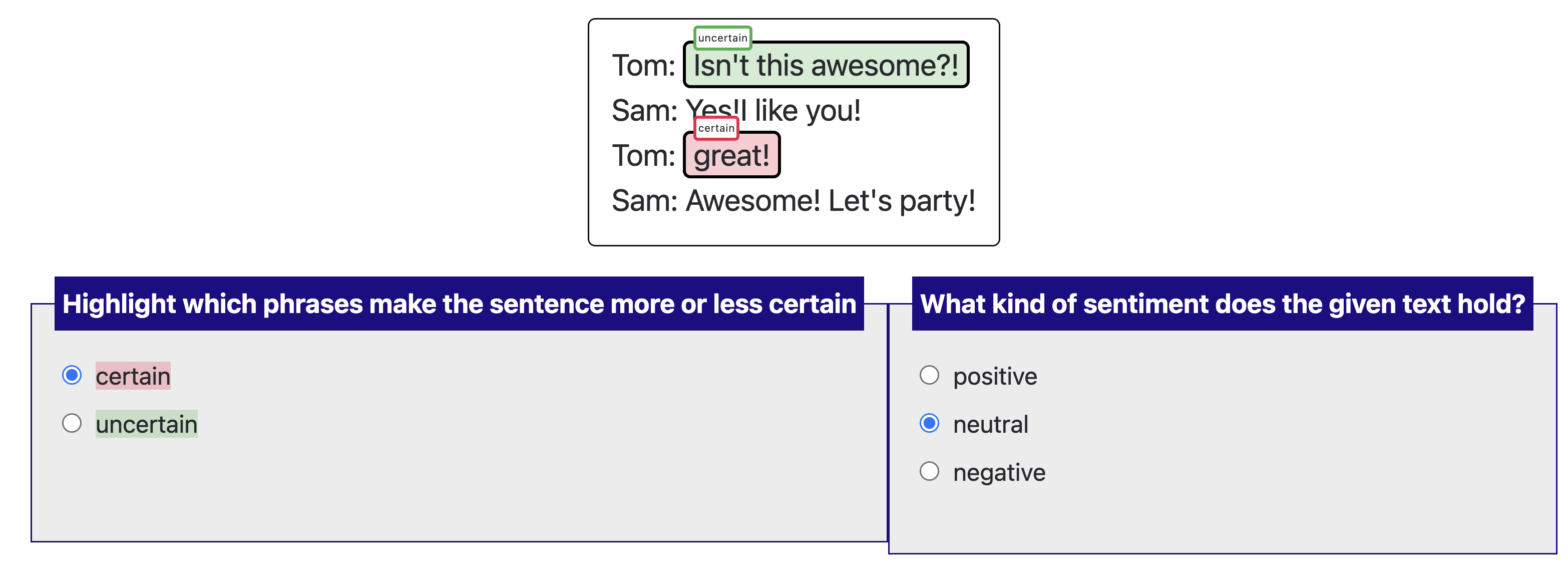 uncertain
Tom: Isn't this awesome?!
Sam: Yes!I like you!
certain
Tom: great!
Sam: Awesome! Let's party!

Highlight which phrases make the sentence more or less certain

certain

uncertain

What kind of sentiment does the given text hold?

positive

neutral

negative